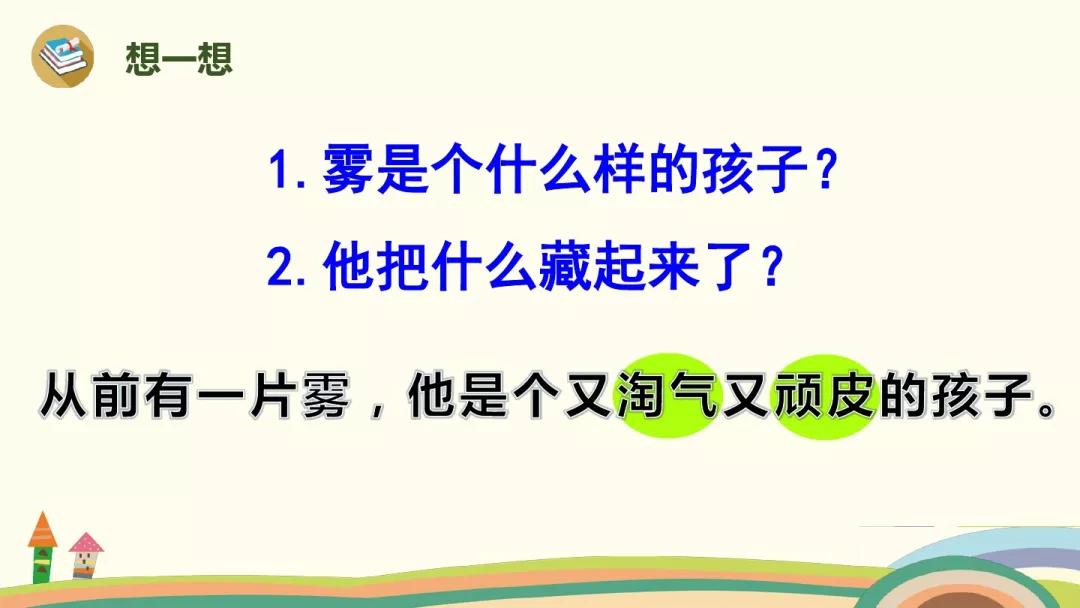 想一想

1. 雾是个什么样的孩子？

2. 他把什么藏起来了？

从前有一片雾，他是个又淘气又顽皮的孩子。